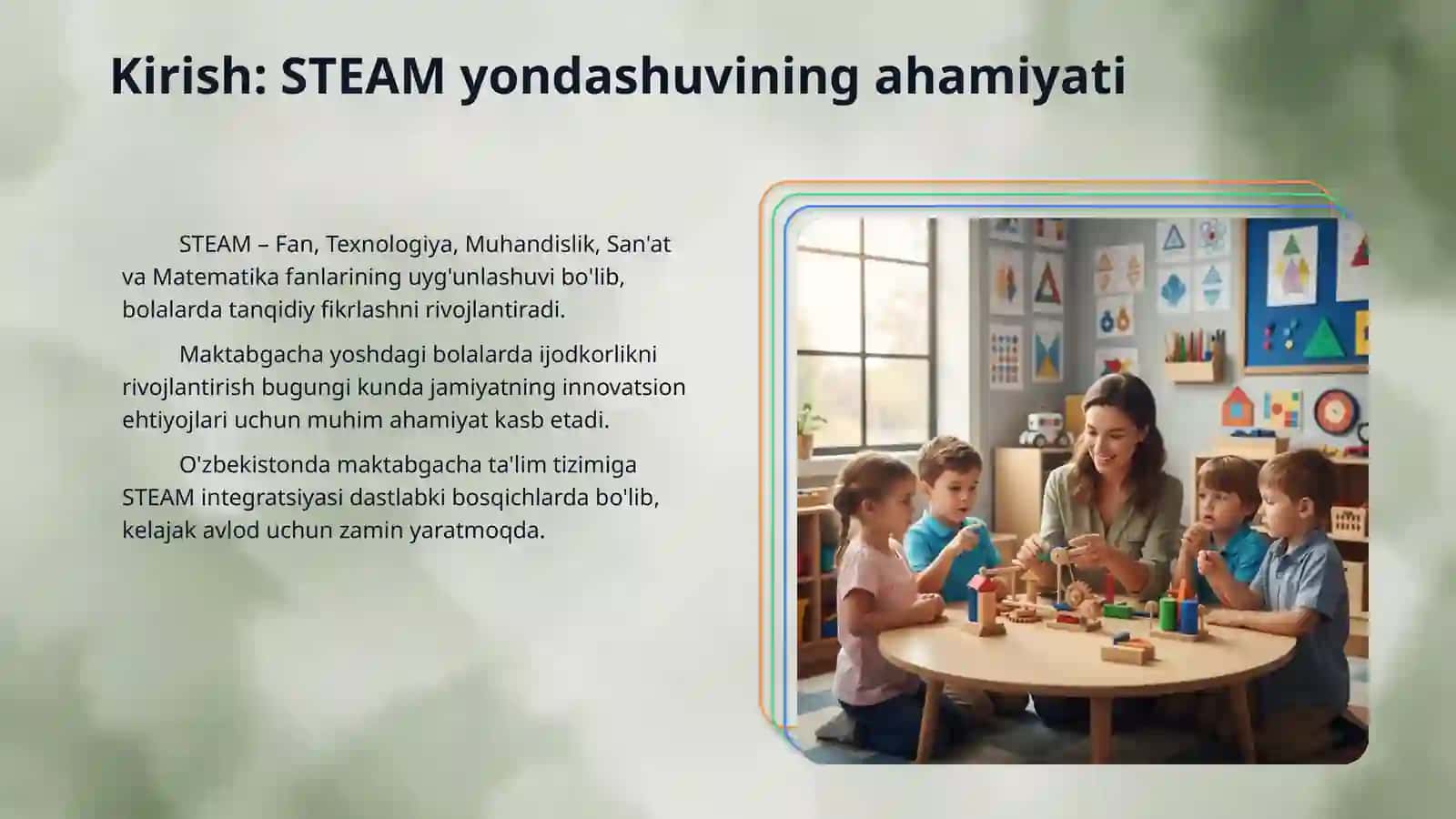 Kirish: STEAM yondashuvining ahamiyati

STEAM – Fan, Texnologiya, Muhandislik, San'at va Matematika fanlarining uyg'unlashuvi bo'lib, bolalarda tanqidiy fikrlashni rivojlantiradi.

Maktabgacha yoshdagi bolalarda ijodkorlikni rivojlantirish bugungi kunda jamiyatning innovatsion ehtiyojlari uchun muhim ahamiyat kasb etadi.

O'zbekistonda maktabgacha ta'lim tizimiga STEAM integratsiyasi dastlabki bosqichlarda bo'lib, kelajak avlod uchun zamin yaratmoqda.